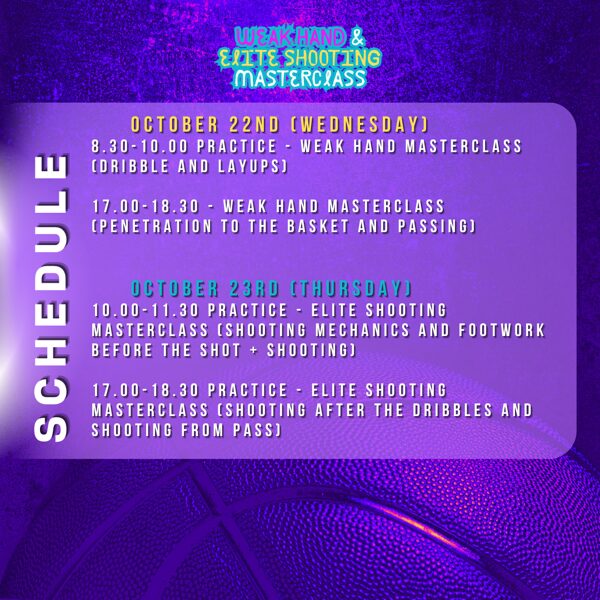 WEAK HAND &
ELITE SHOOTING
MASTERCLASS

SCHEDULE

OCTOBER 22ND (WEDNESDAY)
8.30-10.00 PRACTICE - WEAK HAND MASTERCLASS (DRIBBLE AND LAYUPS)

17.00-18.30 - WEAK HAND MASTERCLASS (PENETRATION TO THE BASKET AND PASSING)

OCTOBER 23RD (THURSDAY)
10.00-11.30 PRACTICE - ELITE SHOOTING MASTERCLASS (SHOOTING MECHANICS AND FOOTWORK BEFORE THE SHOT + SHOOTING)

17.00-18.30 PRACTICE - ELITE SHOOTING MASTERCLASS (SHOOTING AFTER THE DRIBBLES AND SHOOTING FROM PASS)